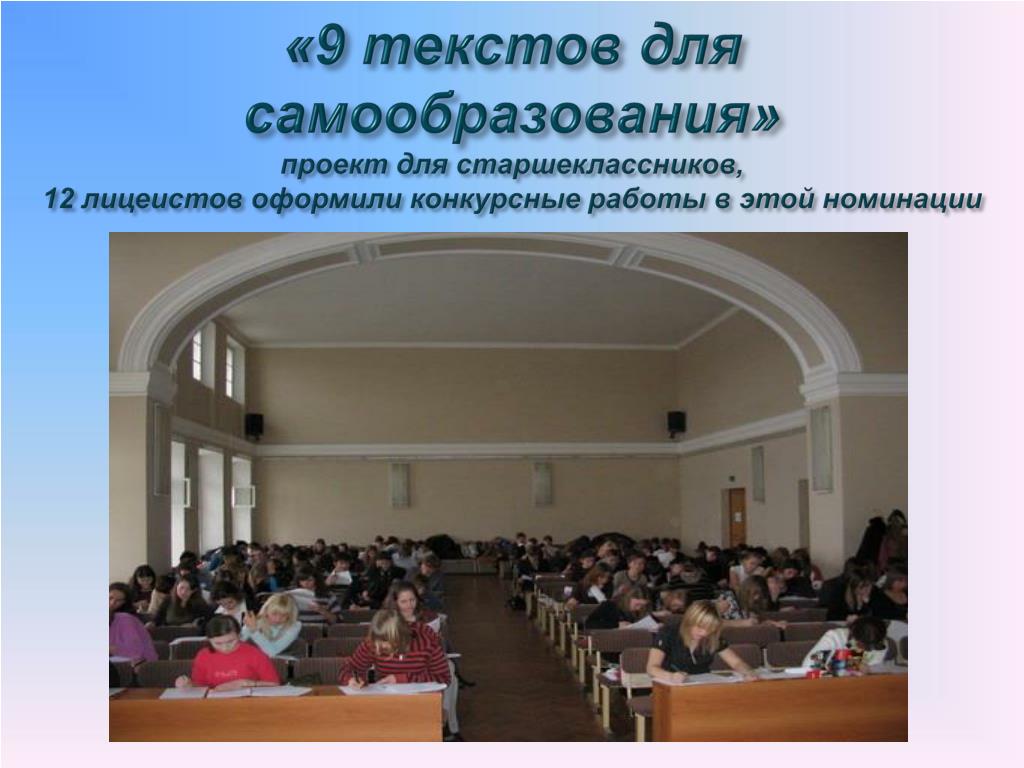 «9 текстов для самообразования»

проект для старшеклассников,
12 лицеистов оформили конкурсные работы в этой номинации